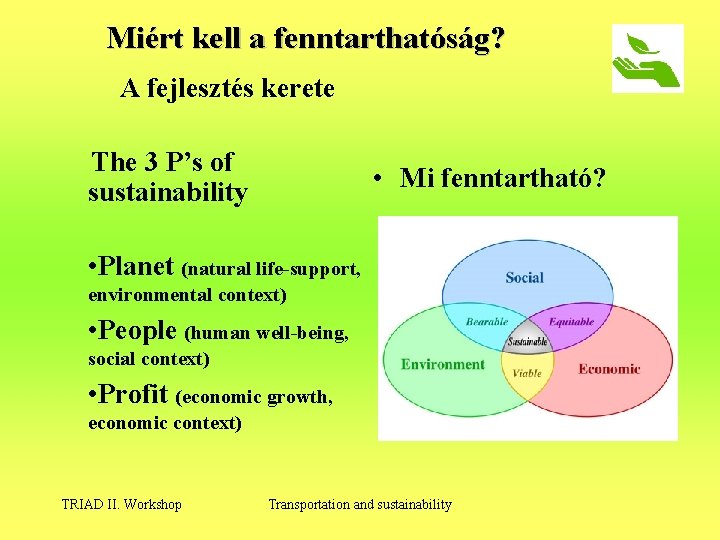 Miért kell a fenntarthatóság?

A fejlesztés kerete

The 3 P's of sustainability

•Planet (natural life-support, environmental context)

•People (human well-being, social context)

•Profit (economic growth, economic context)

• Mi fenntartható?

Social

Bearable

Equitable

Sustainable

Environment

Viable

Economic

TRIAD II. Workshop

Transportation and sustainability